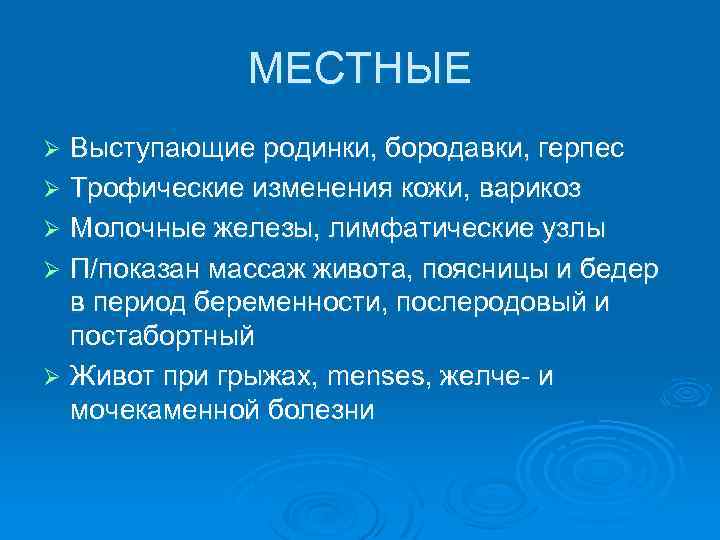 МЕСТНЫЕ

➢ Выступающие родинки, бородавки, герпес
➢ Трофические изменения кожи, варикоз
➢ Молочные железы, лимфатические узлы
➢ П/показан массаж живота, поясницы и бедер в период беременности, послеродовый и постабортный
➢ Живот при грыжах, menses, желче- и мочекаменной болезни